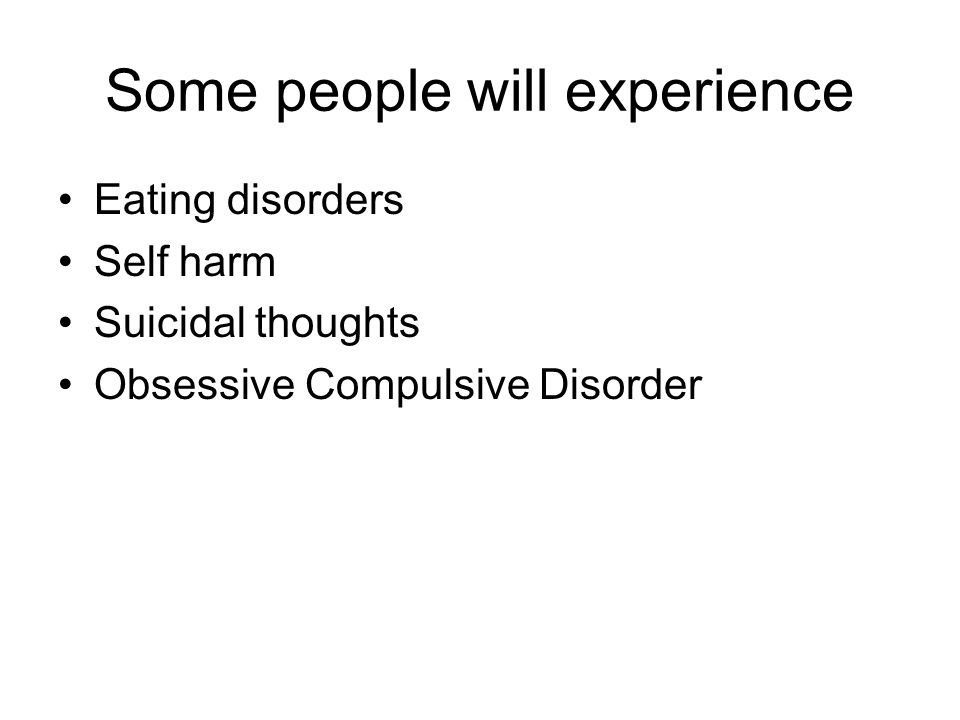 Some people will experience

• Eating disorders
• Self harm
• Suicidal thoughts
• Obsessive Compulsive Disorder